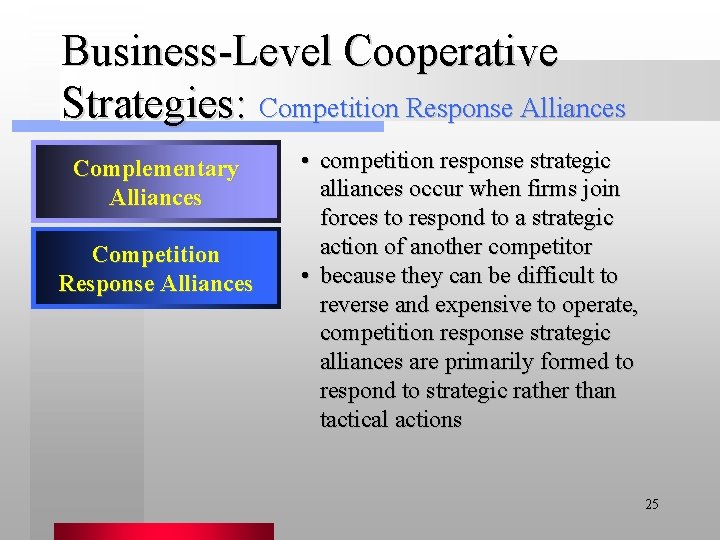 Business-Level Cooperative Strategies: Competition Response Alliances

Complementary Alliances

Competition Response Alliances

• competition response strategic alliances occur when firms join forces to respond to a strategic action of another competitor
• because they can be difficult to reverse and expensive to operate, competition response strategic alliances are primarily formed to respond to strategic rather than tactical actions

25